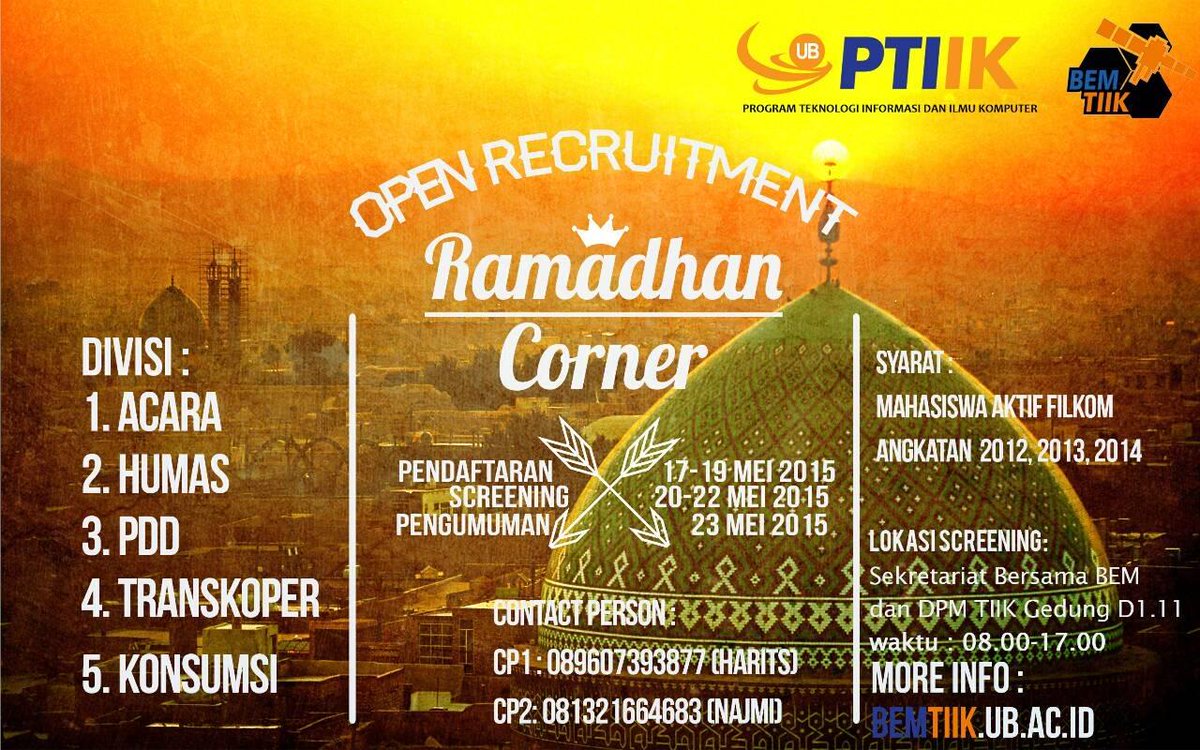 UB PTIIK
PROGRAM TEKNOLOGI INFORMASI DAN ILMU KOMPUTER

BEM TIIK

OPEN RECRUITMENT

Ramadhan Corner

DIVISI :
1. ACARA
2. HUMAS
3. PDD
4. TRANSKOPER
5. KONSUMSI

PENDAFTARAN 17-19 MEI 2015
SCREENING 20-22 MEI 2015
PENGUMUMAN 23 MEI 2015

CONTACT PERSON :
CP1 : 089607393877 (HARITS)
CP2: 081321664683 (NAJMI)

SYARAT :
MAHASISWA AKTIF FILKOM
ANGKATAN 2012, 2013, 2014

LOKASI SCREENING:
Sekretariat Bersama BEM dan DPM TIIK Gedung D1.11
waktu : 08.00-17.00

MORE INFO :
BEMTIIK.UB.AC.ID